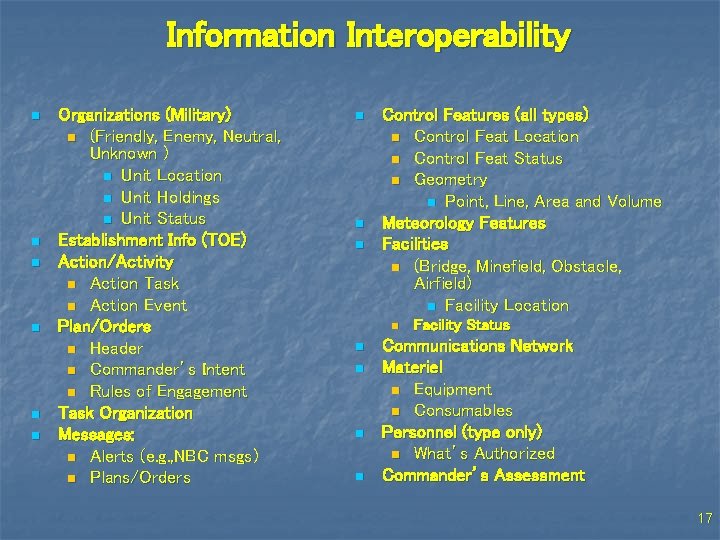 Information Interoperability

- Organizations (Military)
  - (Friendly, Enemy, Neutral, Unknown )
    - Unit Location
    - Unit Holdings
    - Unit Status
- Establishment Info (TOE)
- Action/Activity
  - Action Task
  - Action Event
- Plan/Orders
  - Header
  - Commander's Intent
  - Rules of Engagement
- Task Organization
- Messages:
  - Alerts (e.g.,NBC msgs)
  - Plans/Orders

- Control Features (all types)
  - Control Feat Location
  - Control Feat Status
  - Geometry
    - Point, Line, Area and Volume
- Meteorology Features
- Facilities
  - (Bridge, Minefield, Obstacle, Airfield)
    - Facility Location
  - Facility Status
- Communications Network
- Materiel
  - Equipment
  - Consumables
- Personnel (type only)
  - What's Authorized
- Commander's Assessment

17